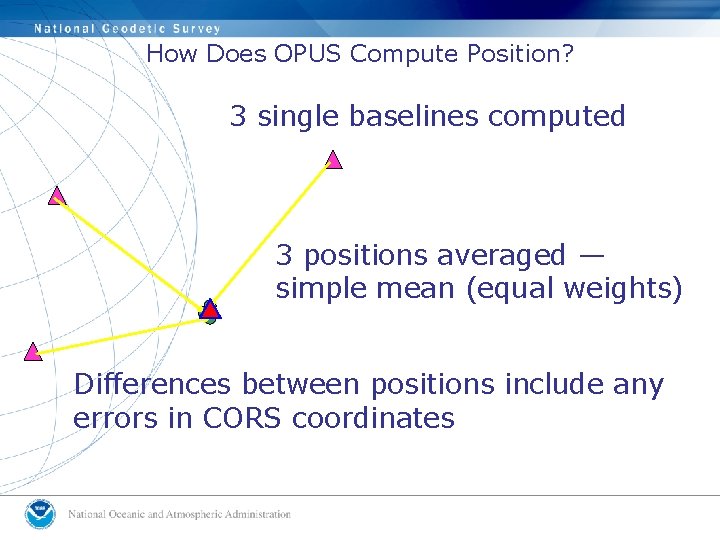 National Geodetic Survey

How Does OPUS Compute Position?

3 single baselines computed

3 positions averaged — simple mean (equal weights)

Differences between positions include any errors in CORS coordinates

National Oceanic and Atmospheric Administration